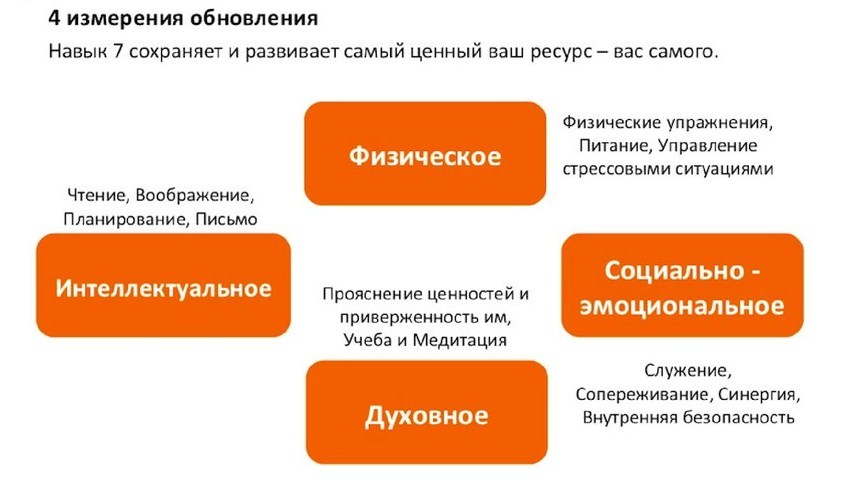 4 измерения обновления

Навык 7 сохраняет и развивает самый ценный ваш ресурс – вас самого.

Физическое

Физические упражнения, Питание, Управление стрессовыми ситуациями

Чтение, Воображение, Планирование, Письмо

Интеллектуальное

Социально - эмоциональное

Прояснение ценностей и приверженность им, Учеба и Медитация

Духовное

Служение, Сопереживание, Синергия, Внутренняя безопасность